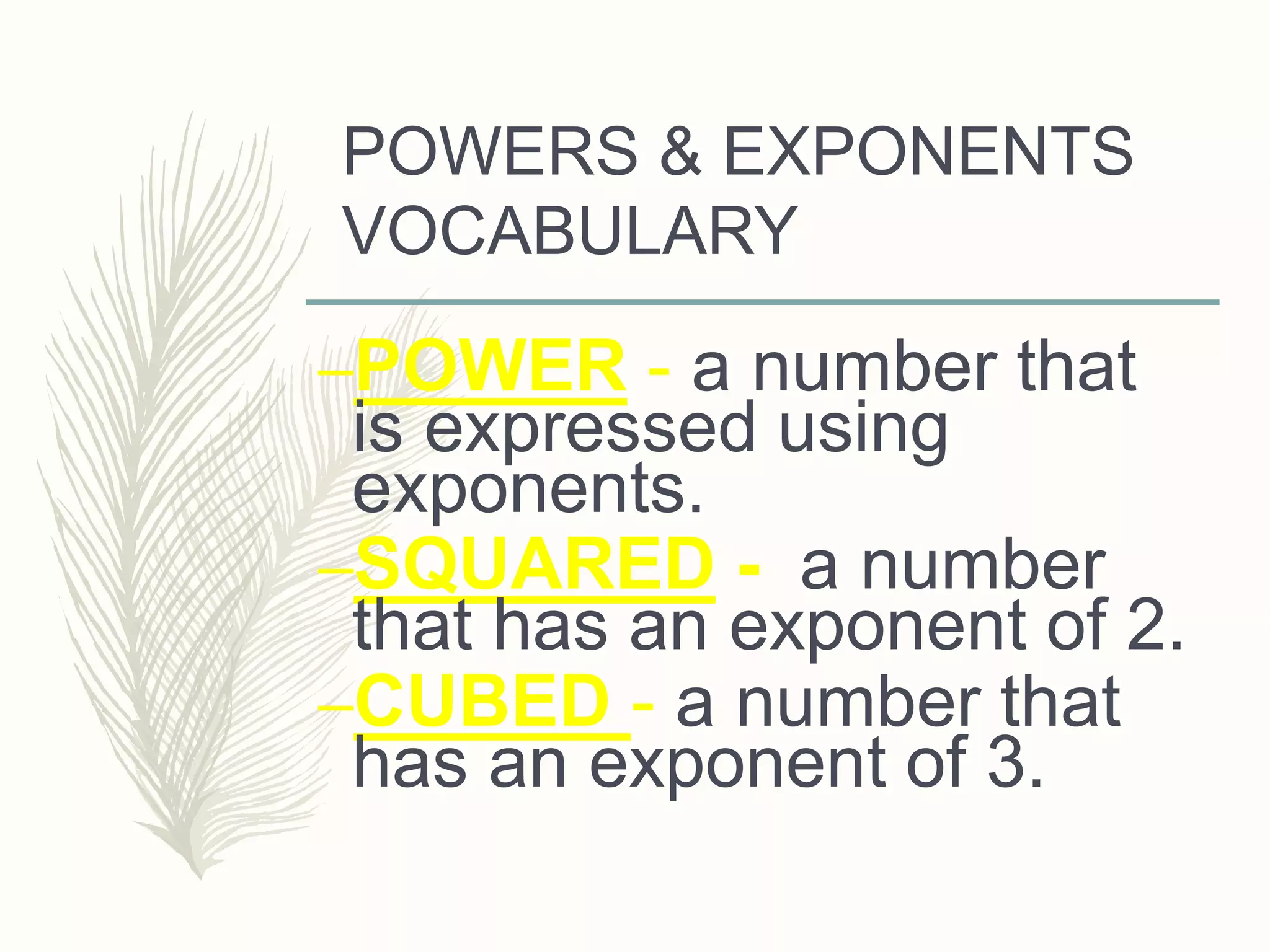 POWERS & EXPONENTS VOCABULARY

–POWER - a number that is expressed using exponents.

–SQUARED - a number that has an exponent of 2.

–CUBED - a number that has an exponent of 3.